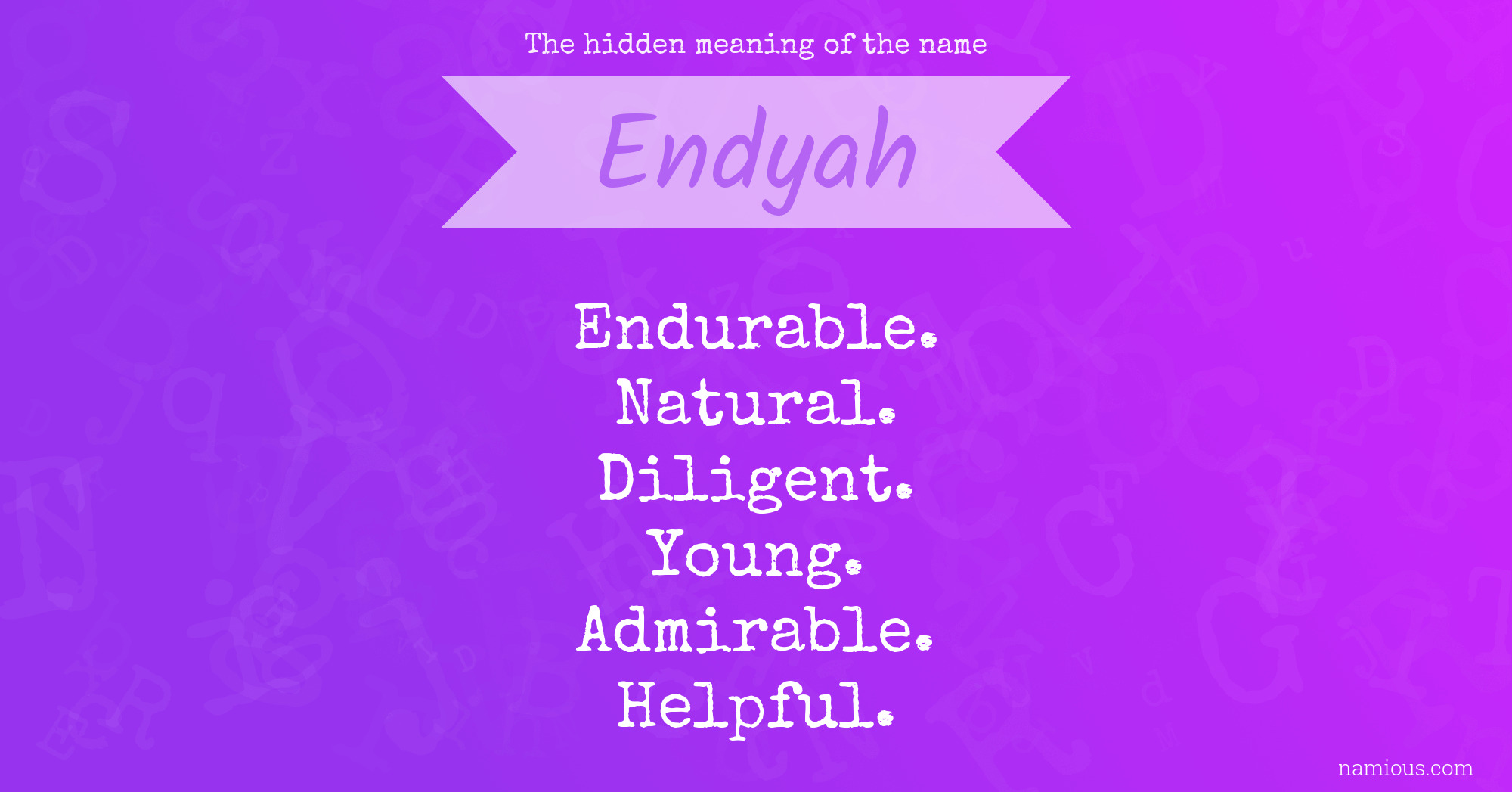 The hidden meaning of the name

Endyah

Endurable.
Natural.
Diligent.
Young.
Admirable.
Helpful.

namious.com